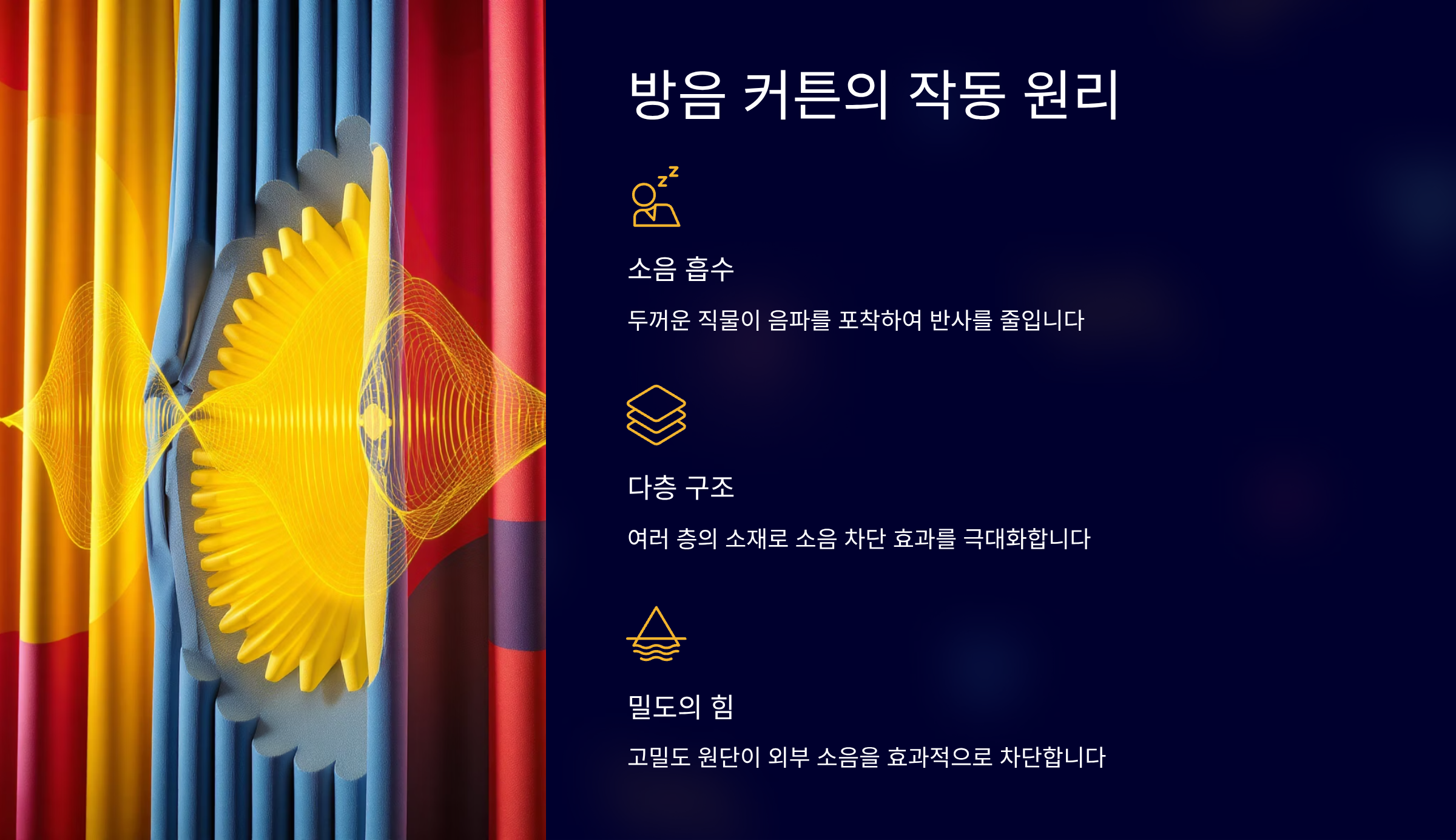 방음 커튼의 작동 원리

소음 흡수

두꺼운 직물이 음파를 포착하여 반사를 줄입니다

다층 구조

여러 층의 소재로 소음 차단 효과를 극대화합니다

밀도의 힘

고밀도 원단이 외부 소음을 효과적으로 차단합니다